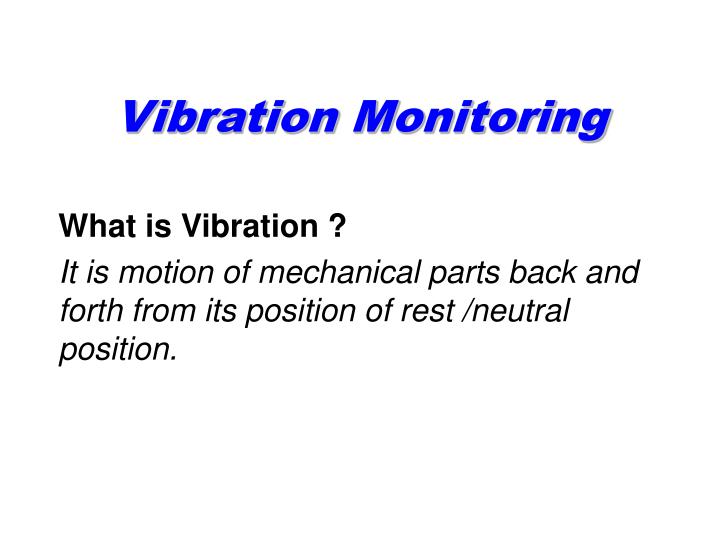 Vibration Monitoring

What is Vibration ?

It is motion of mechanical parts back and forth from its position of rest /neutral position.